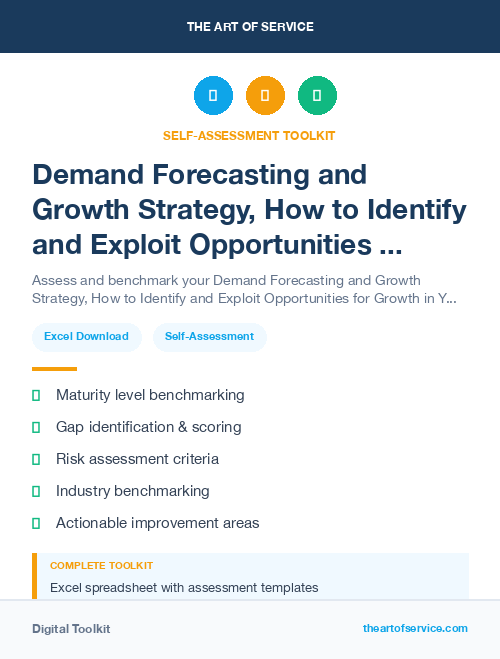 THE ART OF SERVICE

SELF-ASSESSMENT TOOLKIT

Demand Forecasting and Growth Strategy, How to Identify and Exploit Opportunities ...

Assess and benchmark your Demand Forecasting and Growth Strategy, How to Identify and Exploit Opportunities for Growth in Y...

Excel Download

Self-Assessment

Maturity level benchmarking

Gap identification & scoring

Risk assessment criteria

Industry benchmarking

Actionable improvement areas

COMPLETE TOOLKIT

Excel spreadsheet with assessment templates

Digital Toolkit

theartofservice.com